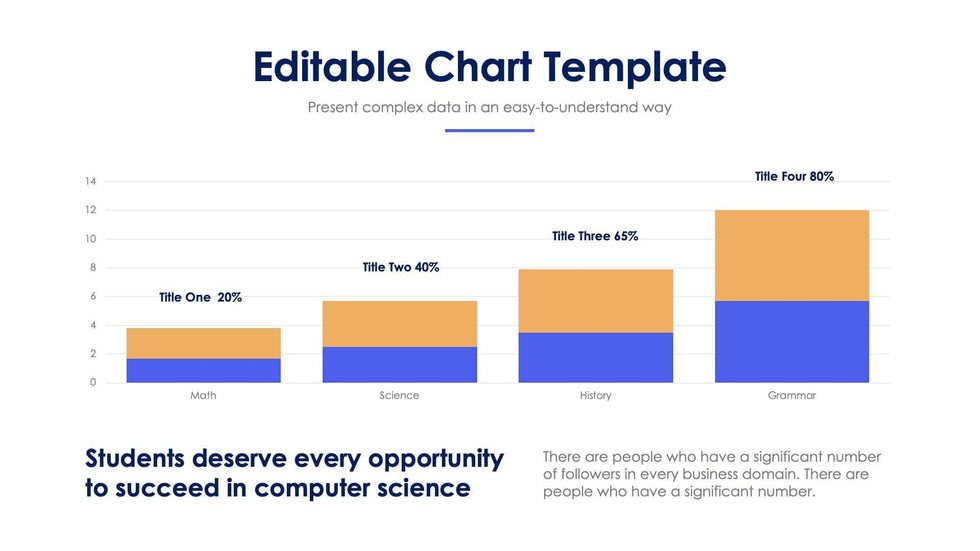 Editable Chart Template

Present complex data in an easy-to-understand way

14
12
10
8
6
4
2
0

Title One 20%
Title Two 40%
Title Three 65%
Title Four 80%

Math
Science
History
Grammar

Students deserve every opportunity to succeed in computer science

There are people who have a significant number of followers in every business domain. There are people who have a significant number.